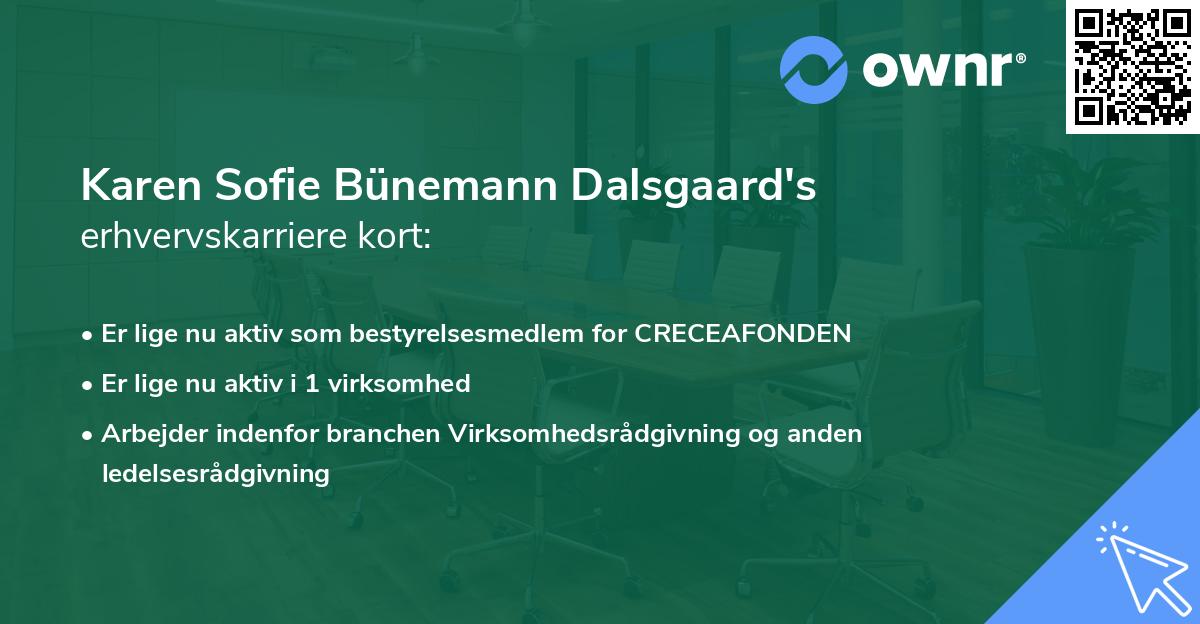 ownr®

Karen Sofie Bünemann Dalsgaard's
erhvervskarriere kort:

• Er lige nu aktiv som bestyrelsesmedlem for CRECEAFONDEN
• Er lige nu aktiv i 1 virksomhed
• Arbejder indenfor branchen Virksomhedsrådgivning og anden ledelsesrådgivning